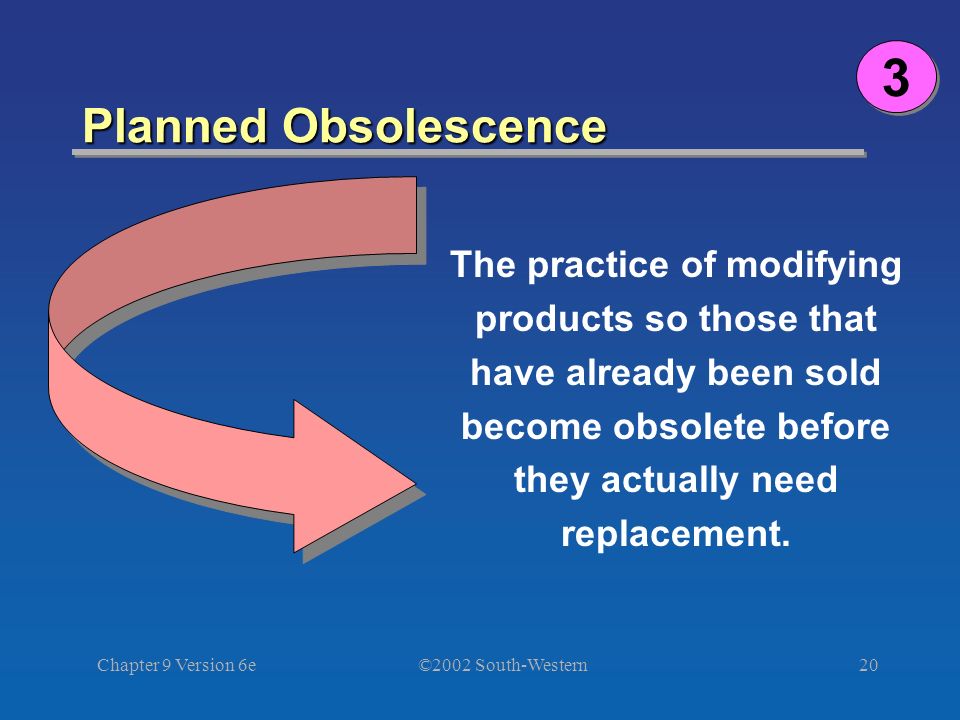 3

Planned Obsolescence

The practice of modifying products so those that have already been sold become obsolete before they actually need replacement.

Chapter 9 Version 6e

©2002 South-Western

20